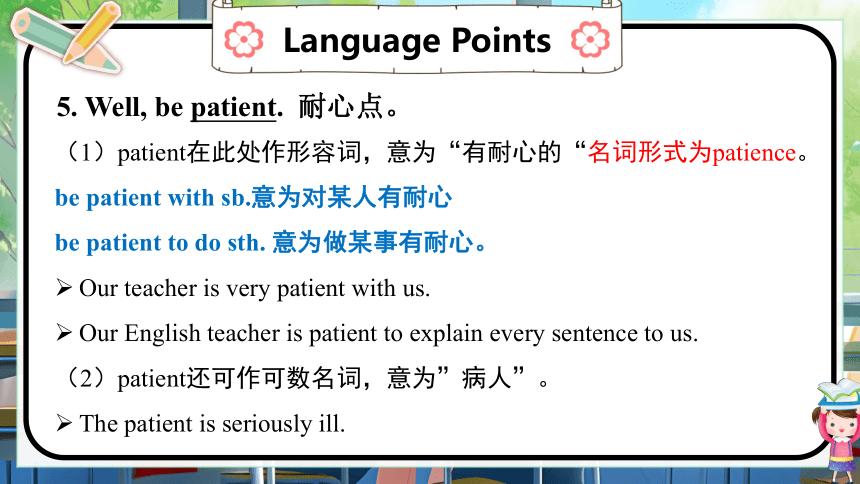 Language Points

5. Well, be patient. 耐心点。

（1）patient在此处作形容词，意为“有耐心的“名词形式为patience。

be patient with sb.意为对某人有耐心

be patient to do sth. 意为做某事有耐心。

➢ Our teacher is very patient with us.

➢ Our English teacher is patient to explain every sentence to us.

（2）patient还可作可数名词，意为”病人”。

➢ The patient is seriously ill.